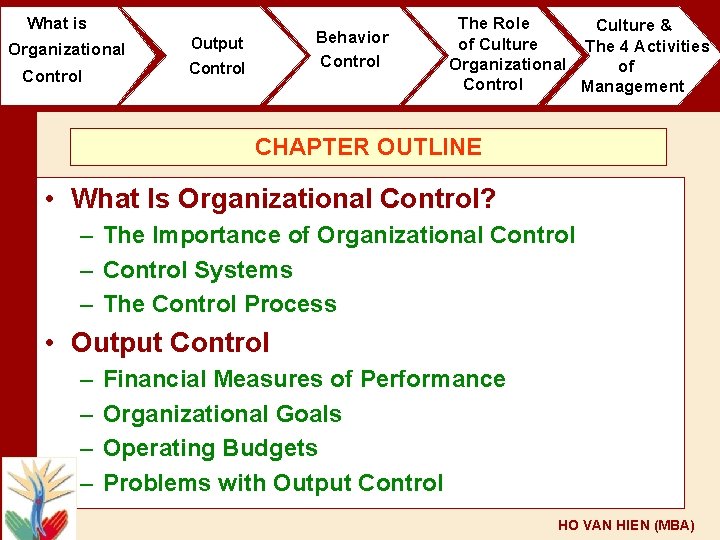 What is Organizational Control

Output Control

Behavior Control

The Role of Culture Organizational Control

Culture & The 4 Activities of Management

CHAPTER OUTLINE

• What Is Organizational Control?
– The Importance of Organizational Control
– Control Systems
– The Control Process
• Output Control
– Financial Measures of Performance
– Organizational Goals
– Operating Budgets
– Problems with Output Control

HO VAN HIEN (MBA)